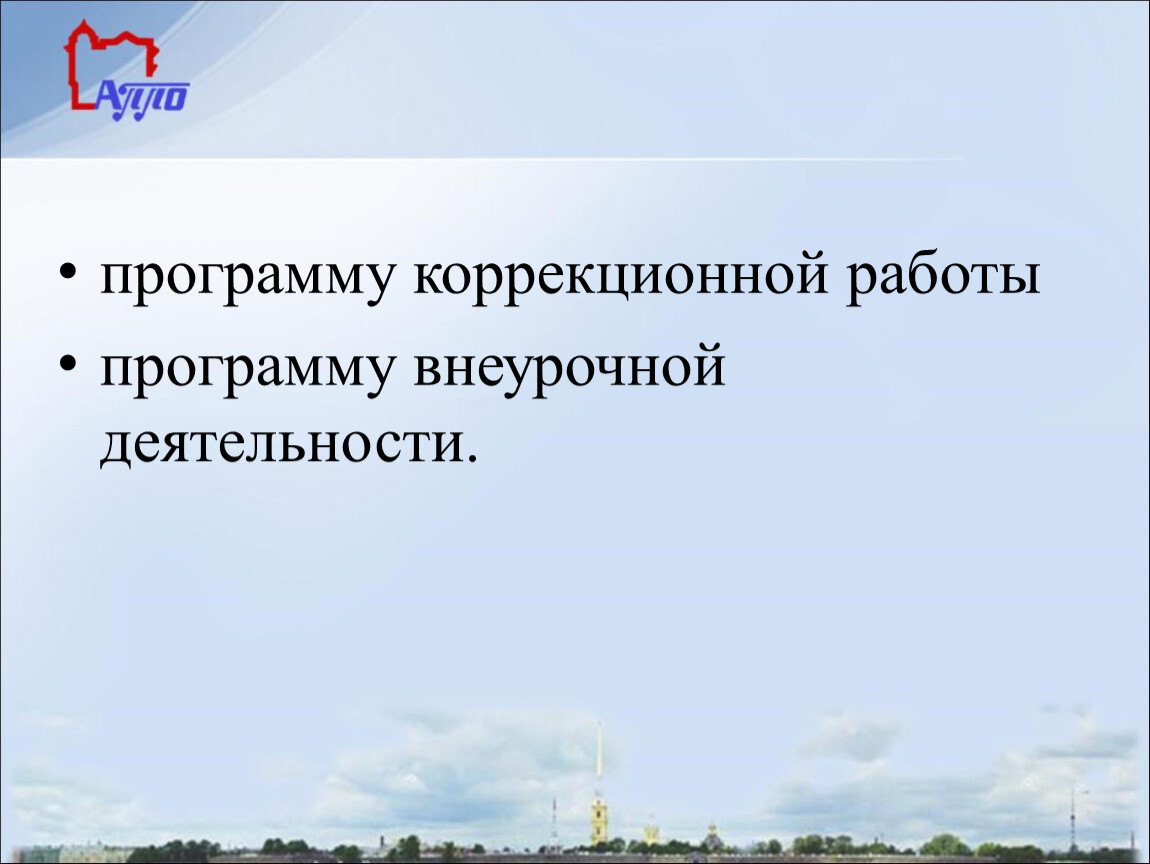 АППО

• программу коррекционной работы
• программу внеурочной деятельности.